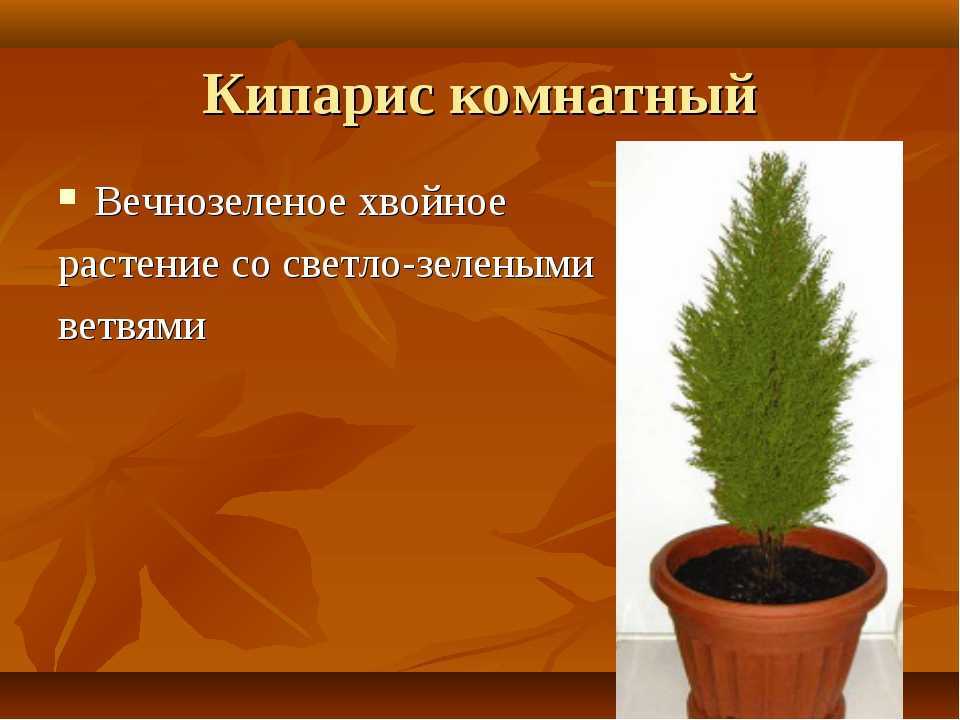 Кипарис комнатный

▪ Вечнозеленое хвойное растение со светло-зелеными ветвями